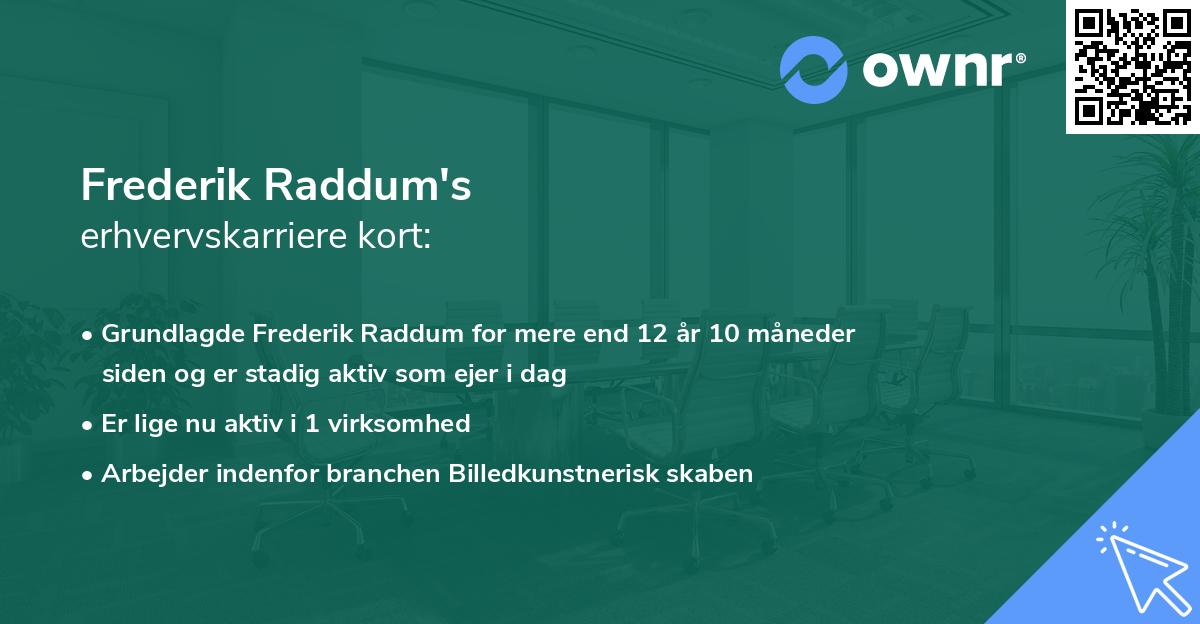 ownr®

Frederik Raddum's
erhvervskarriere kort:

• Grundlagde Frederik Raddum for mere end 12 år 10 måneder siden og er stadig aktiv som ejer i dag
• Er lige nu aktiv i 1 virksomhed
• Arbejder indenfor branchen Billedkunstnerisk skaben